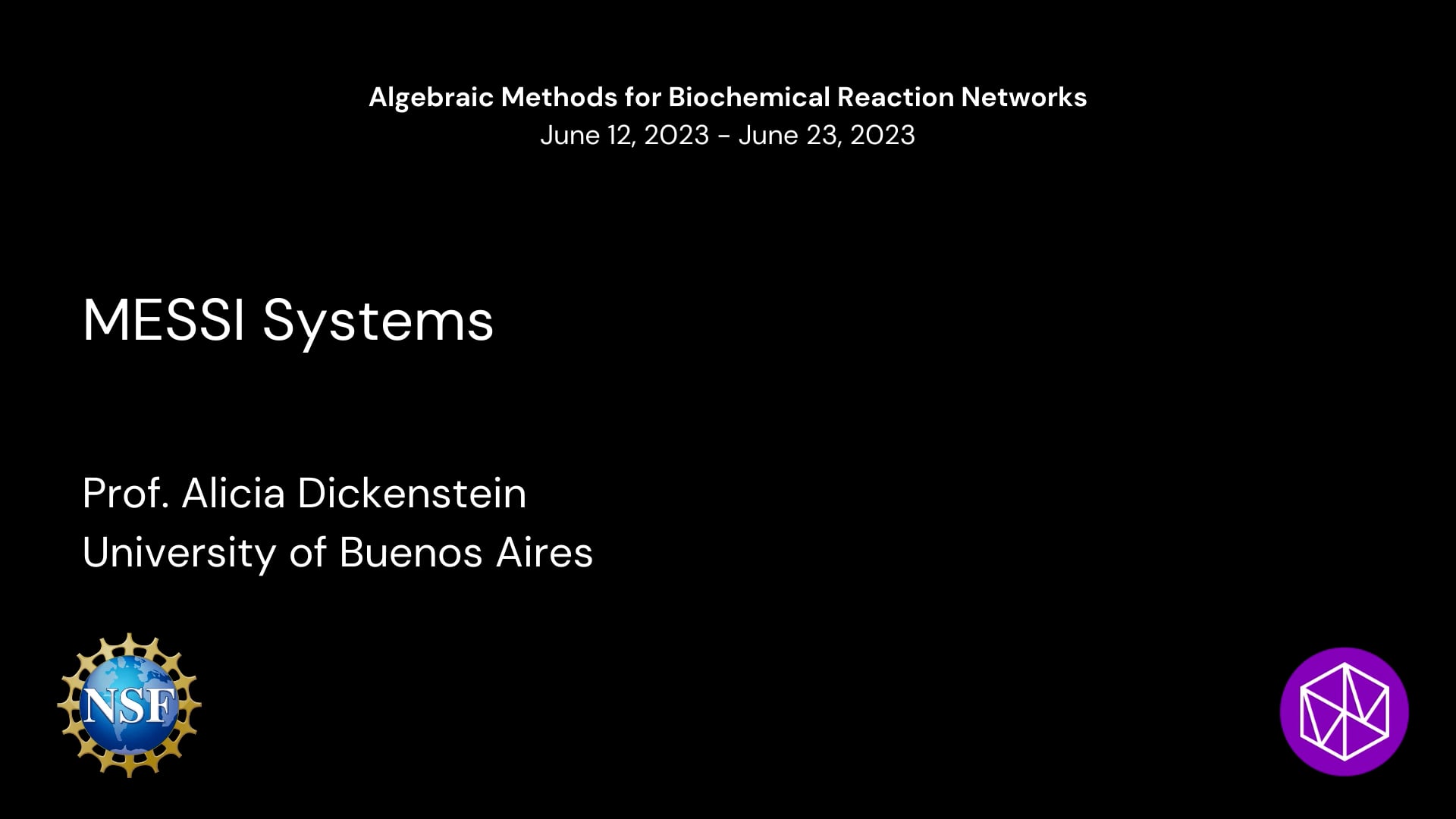 Algebraic Methods for Biochemical Reaction Networks
June 12, 2023 - June 23, 2023

MESSI Systems

Prof. Alicia Dickenstein
University of Buenos Aires

NSF